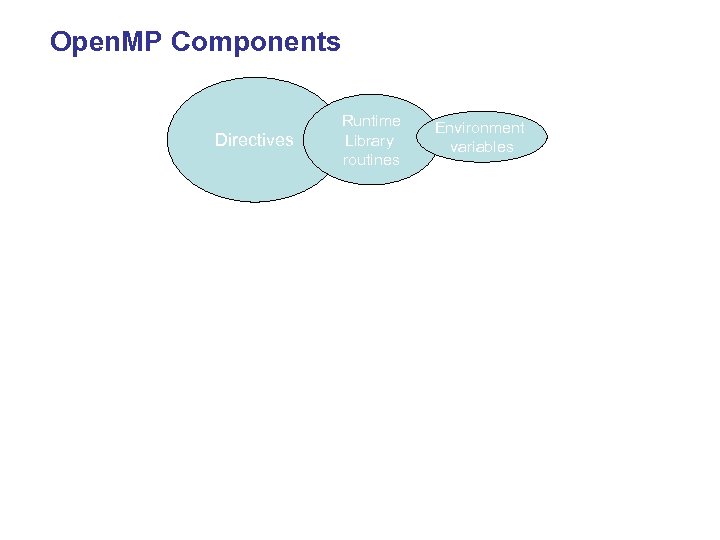 OpenMP Components

Directives

Runtime Library routines

Environment variables